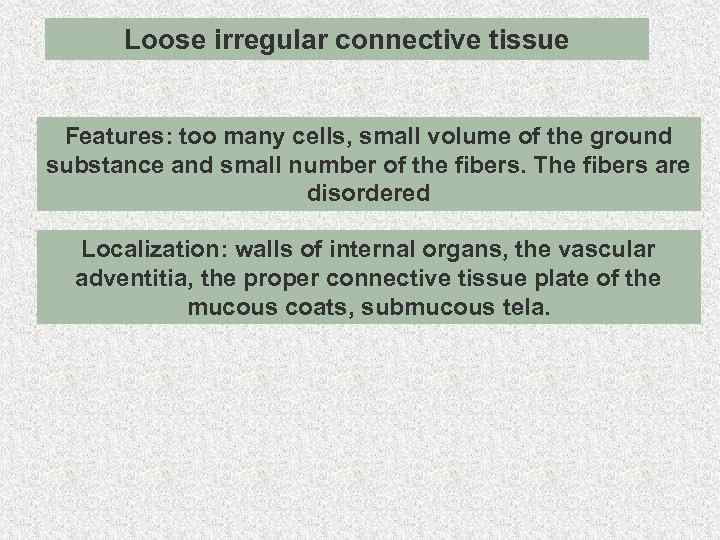 Loose irregular connective tissue

Features: too many cells, small volume of the ground substance and small number of the fibers. The fibers are disordered

Localization: walls of internal organs, the vascular adventitia, the proper connective tissue plate of the mucous coats, submucous tela.